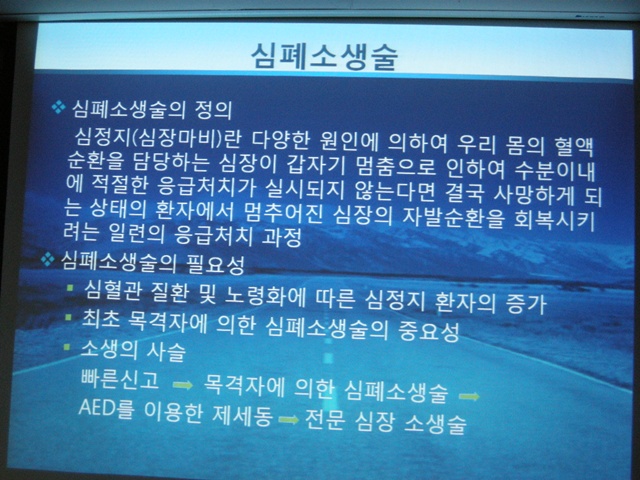 심폐소생술

❖ 심폐소생술의 정의

심정지(심장마비)란 다양한 원인에 의하여 우리 몸의 혈액순환을 담당하는 심장이 갑자기 멈춤으로 인하여 수분이내에 적절한 응급처치가 실시되지 않는다면 결국 사망하게 되는 상태의 환자에서 멈추어진 심장의 자발순환을 회복시키려는 일련의 응급처치 과정

❖ 심폐소생술의 필요성

▪ 심혈관 질환 및 노령화에 따른 심정지 환자의 증가

▪ 최초 목격자에 의한 심폐소생술의 중요성

▪ 소생의 사슬

빠른신고 → 목격자에 의한 심폐소생술 → AED를 이용한 제세동 → 전문 심장 소생술